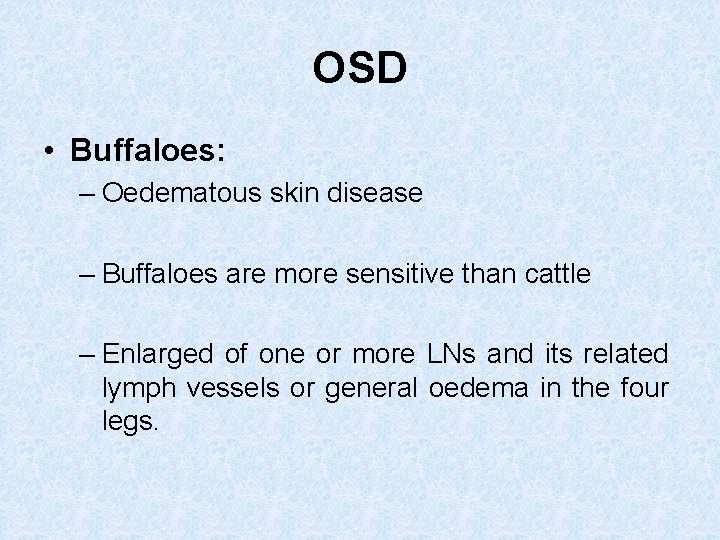 OSD

• Buffaloes:

– Oedematous skin disease

– Buffaloes are more sensitive than cattle

– Enlarged of one or more LNs and its related lymph vessels or general oedema in the four legs.